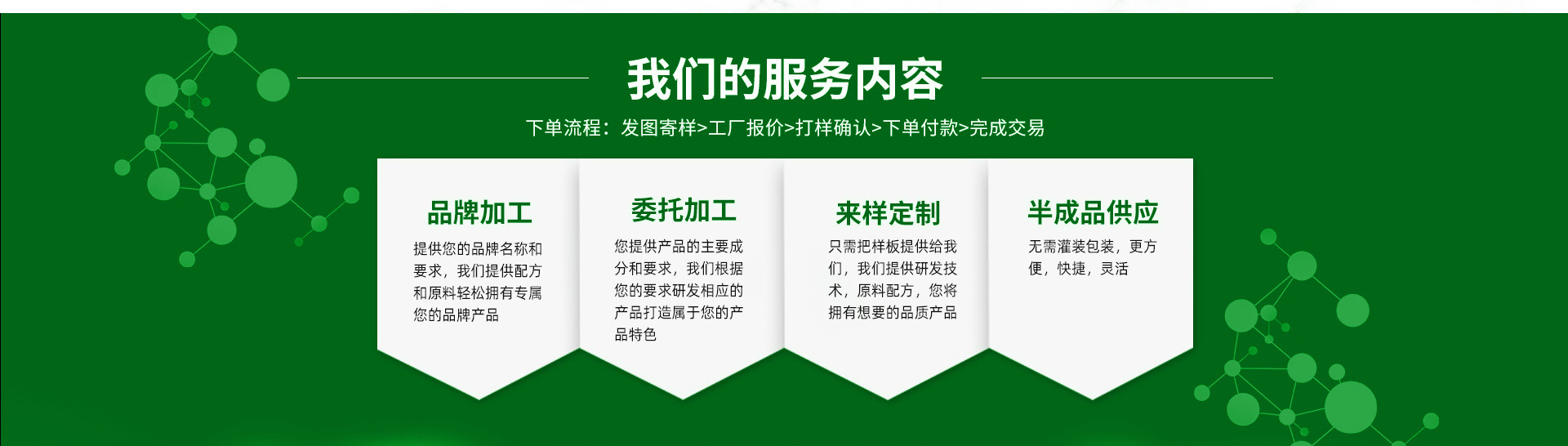 我们的服务内容

下单流程：发图寄样>工厂报价>打样确认>下单付款>完成交易

品牌加工

提供您的品牌名称和要求，我们提供配方和原料轻松拥有专属您的品牌产品

委托加工

您提供产品的主要成分和要求，我们根据您的要求研发相应的产品打造属于您的产品特色

来样定制

只需把样板提供给我们，我们提供研发技术，原料配方，您将拥有想要的品质产品

半成品供应

无需灌装包装，更方便，快捷，灵活